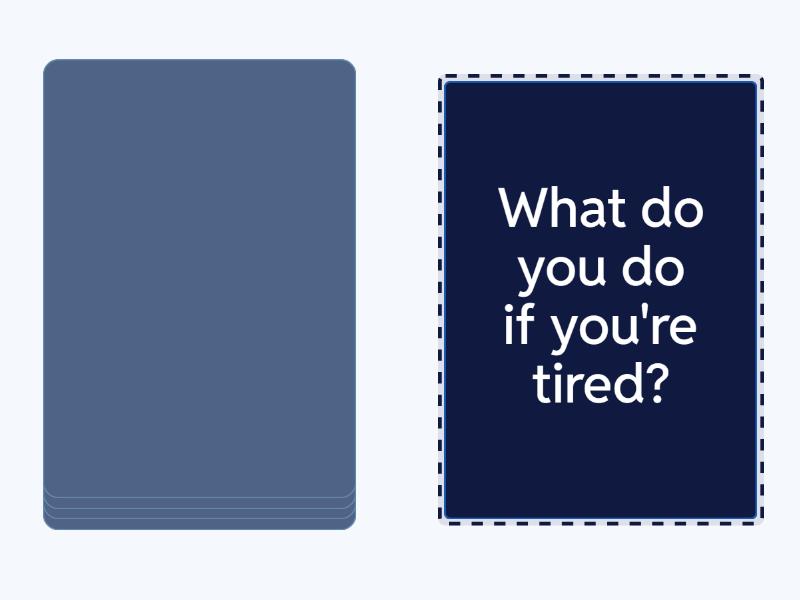 What do you do if you're tired?